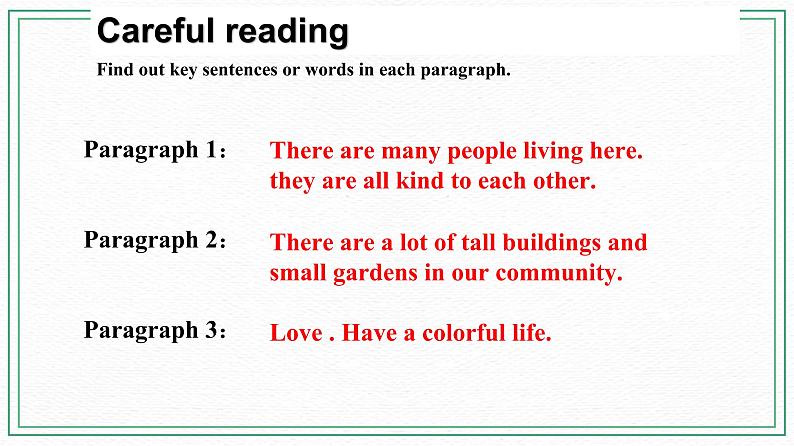 Careful reading

Find out key sentences or words in each paragraph.

Paragraph 1： There are many people living here. they are all kind to each other.

Paragraph 2： There are a lot of tall buildings and small gardens in our community.

Paragraph 3： Love . Have a colorful life.